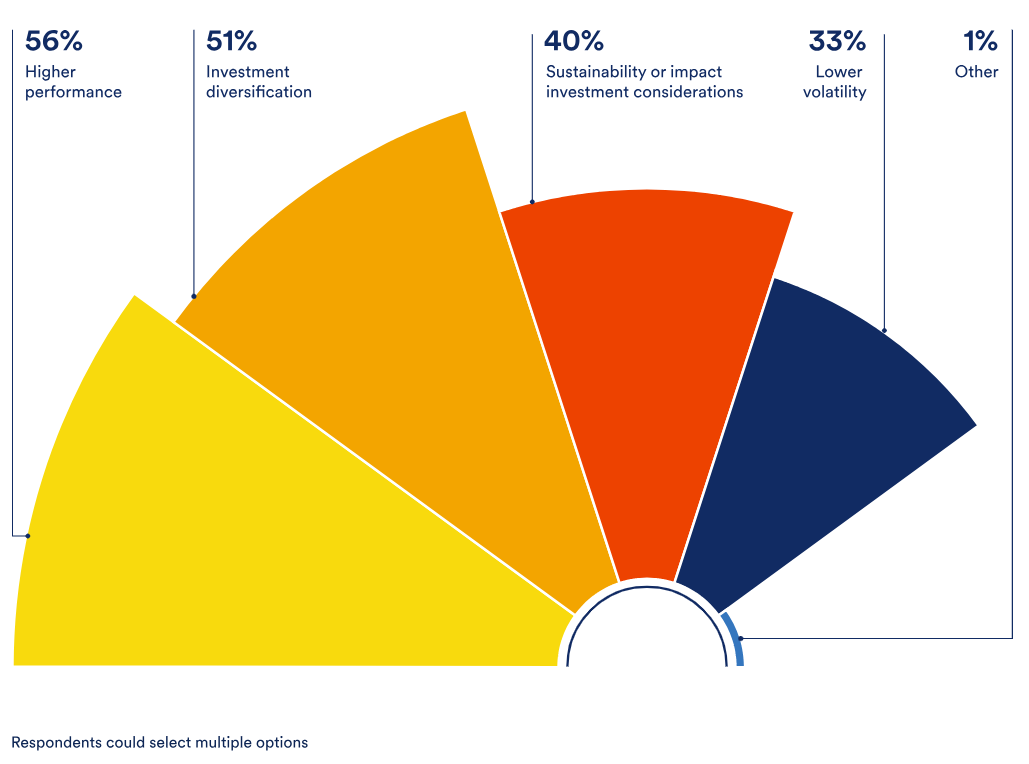 56%
Higher performance

51%
Investment diversification

40%
Sustainability or impact investment considerations

33%
Lower volatility

1%
Other

Respondents could select multiple options